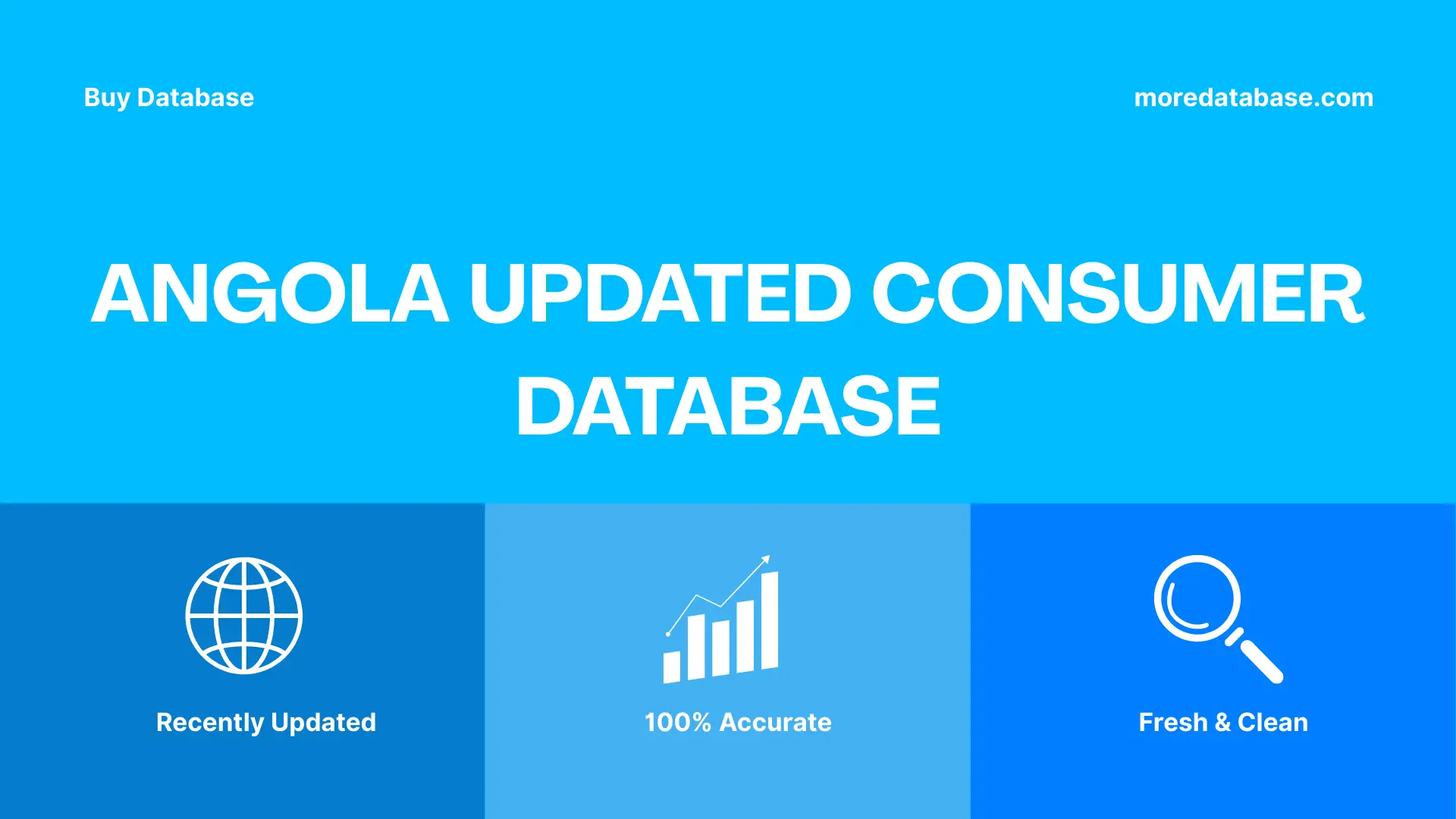 Buy Database

moredatabase.com

ANGOLA UPDATED CONSUMER DATABASE

Recently Updated

100% Accurate

Fresh & Clean